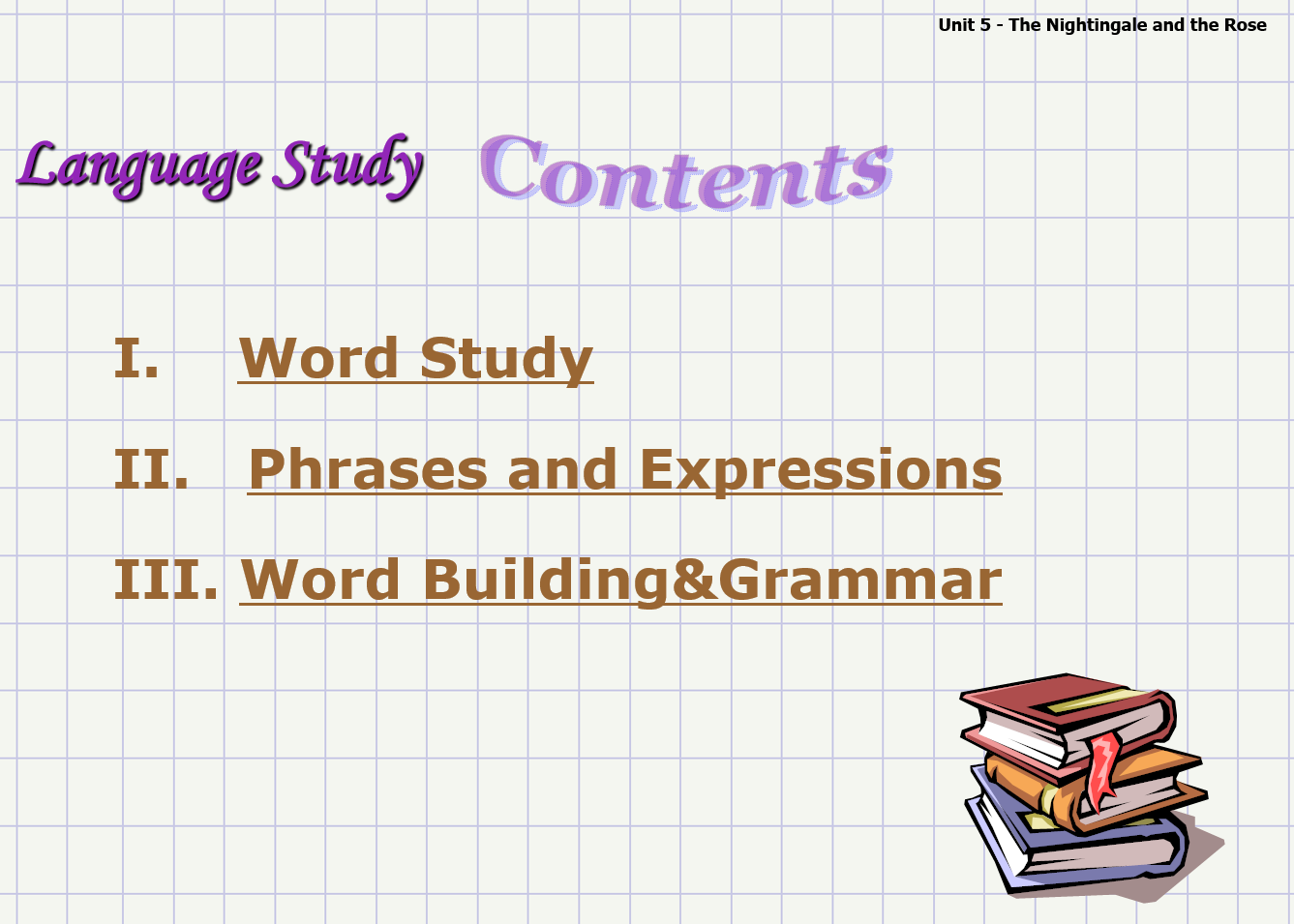 Unit 5 - The Nightingale and the Rose

Language Study Contents

I. Word Study

II. Phrases and Expressions

III. Word Building&Grammar